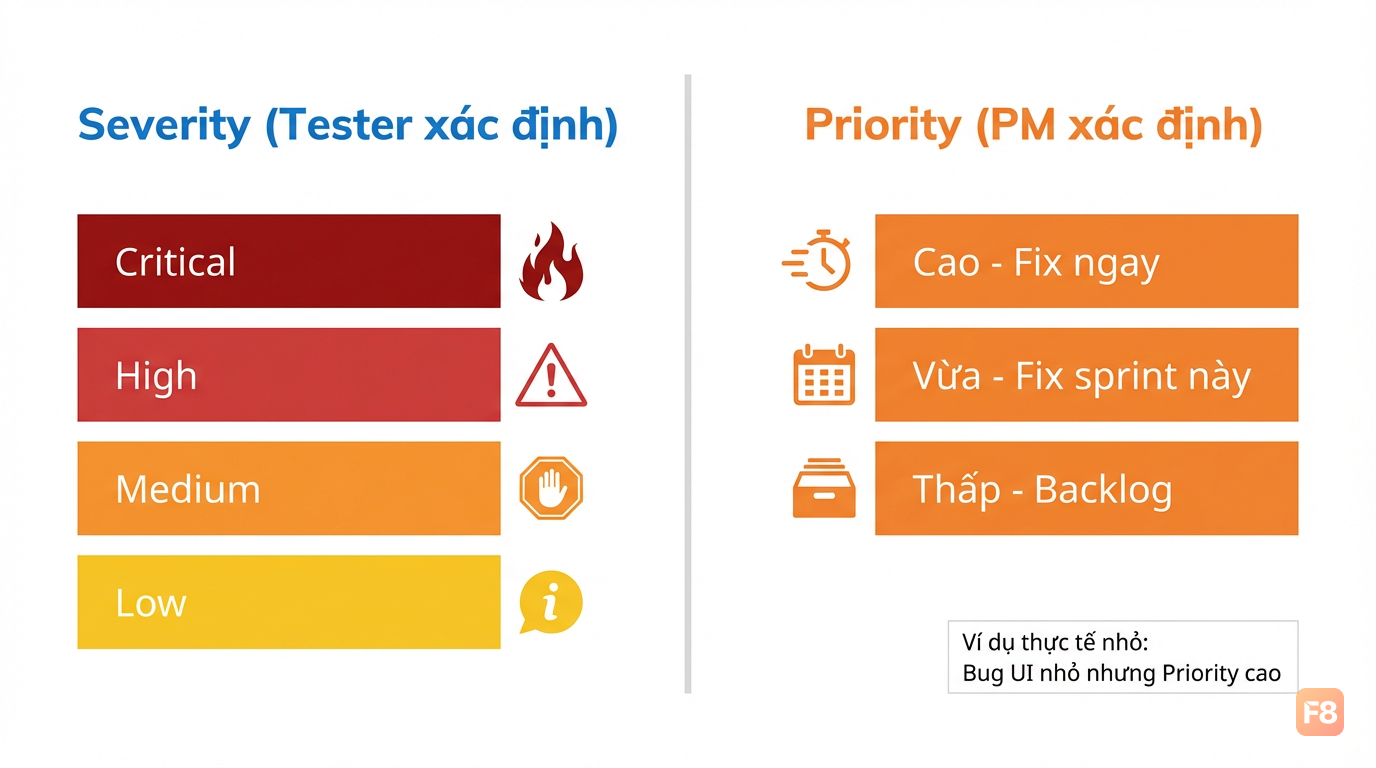 Severity (Tester xác định)

Critical

High

Medium

Low

Priority (PM xác định)

Cao - Fix ngay

Vừa - Fix sprint này

Thấp - Backlog

Ví dụ thực tế nhỏ:
Bug UI nhỏ nhưng Priority cao

F8